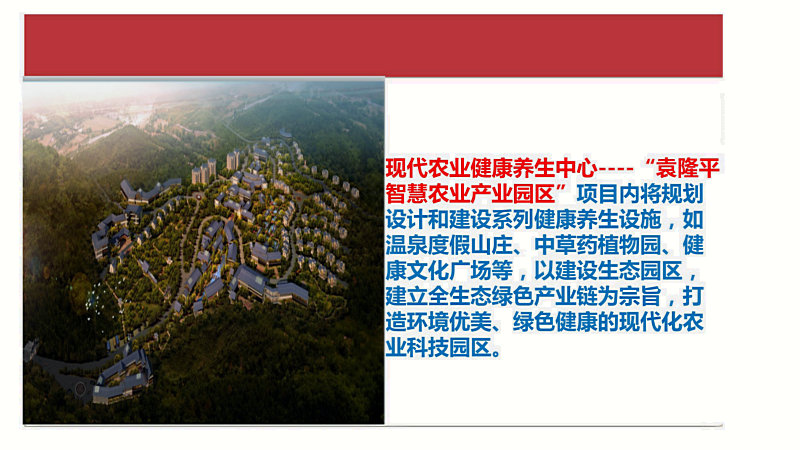 现代农业健康养生中心----“袁隆平智慧农业产业园区”项目内将规划设计和建设系列健康养生设施，如温泉度假山庄、中草药植物园、健康文化广场等，以建设生态园区，建立全生态绿色产业链为宗旨，打造环境优美、绿色健康的现代化农业科技园区。